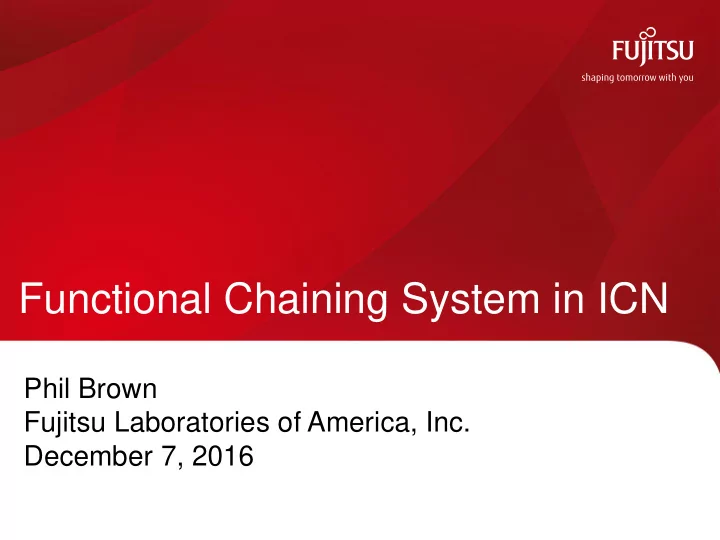 FUJITSU
shaping tomorrow with you

Functional Chaining System in ICN

Phil Brown
Fujitsu Laboratories of America, Inc.
December 7, 2016